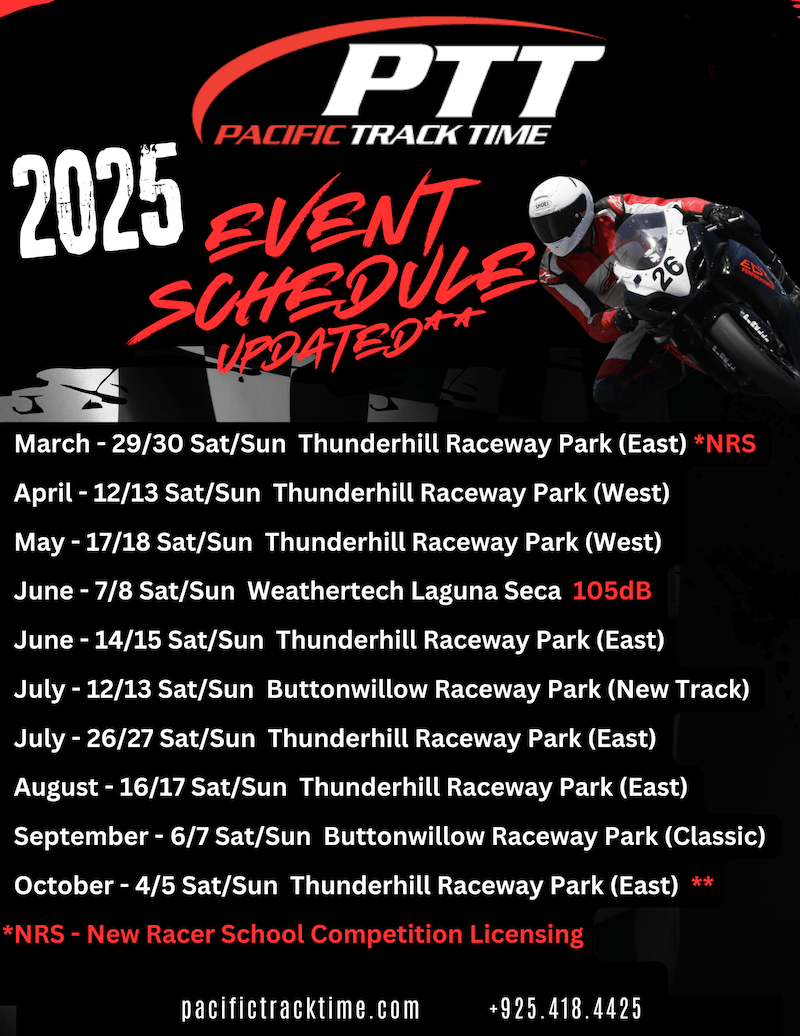 PTT
PACIFIC TRACK TIME

2025
EVENT SCHEDULE
UPDATED**

SHOEI
26

March - 29/30 Sat/Sun Thunderhill Raceway Park (East) *NRS
April - 12/13 Sat/Sun Thunderhill Raceway Park (West)
May - 17/18 Sat/Sun Thunderhill Raceway Park (West)
June - 7/8 Sat/Sun Weathertech Laguna Seca 105dB
June - 14/15 Sat/Sun Thunderhill Raceway Park (East)
July - 12/13 Sat/Sun Buttonwillow Raceway Park (New Track)
July - 26/27 Sat/Sun Thunderhill Raceway Park (East)
August - 16/17 Sat/Sun Thunderhill Raceway Park (East)
September - 6/7 Sat/Sun Buttonwillow Raceway Park (Classic)
October - 4/5 Sat/Sun Thunderhill Raceway Park (East) **

*NRS - New Racer School Competition Licensing

pacifictracktime.com +925.418.4425